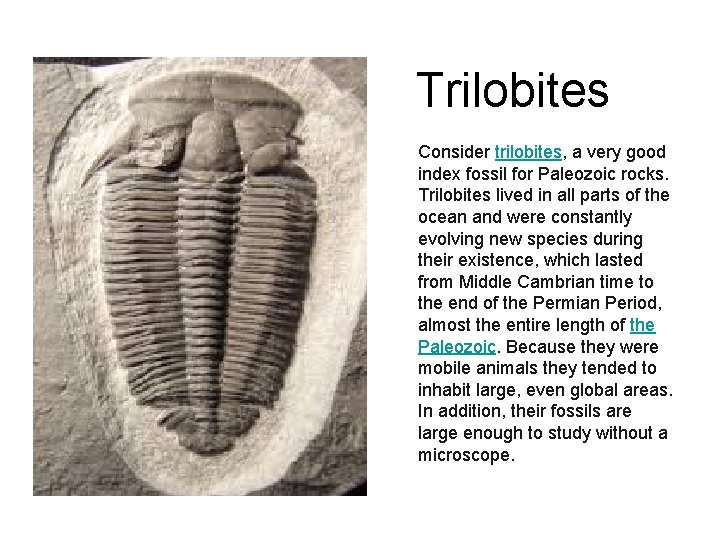 Trilobites

Consider trilobites, a very good index fossil for Paleozoic rocks. Trilobites lived in all parts of the ocean and were constantly evolving new species during their existence, which lasted from Middle Cambrian time to the end of the Permian Period, almost the entire length of the Paleozoic. Because they were mobile animals they tended to inhabit large, even global areas. In addition, their fossils are large enough to study without a microscope.